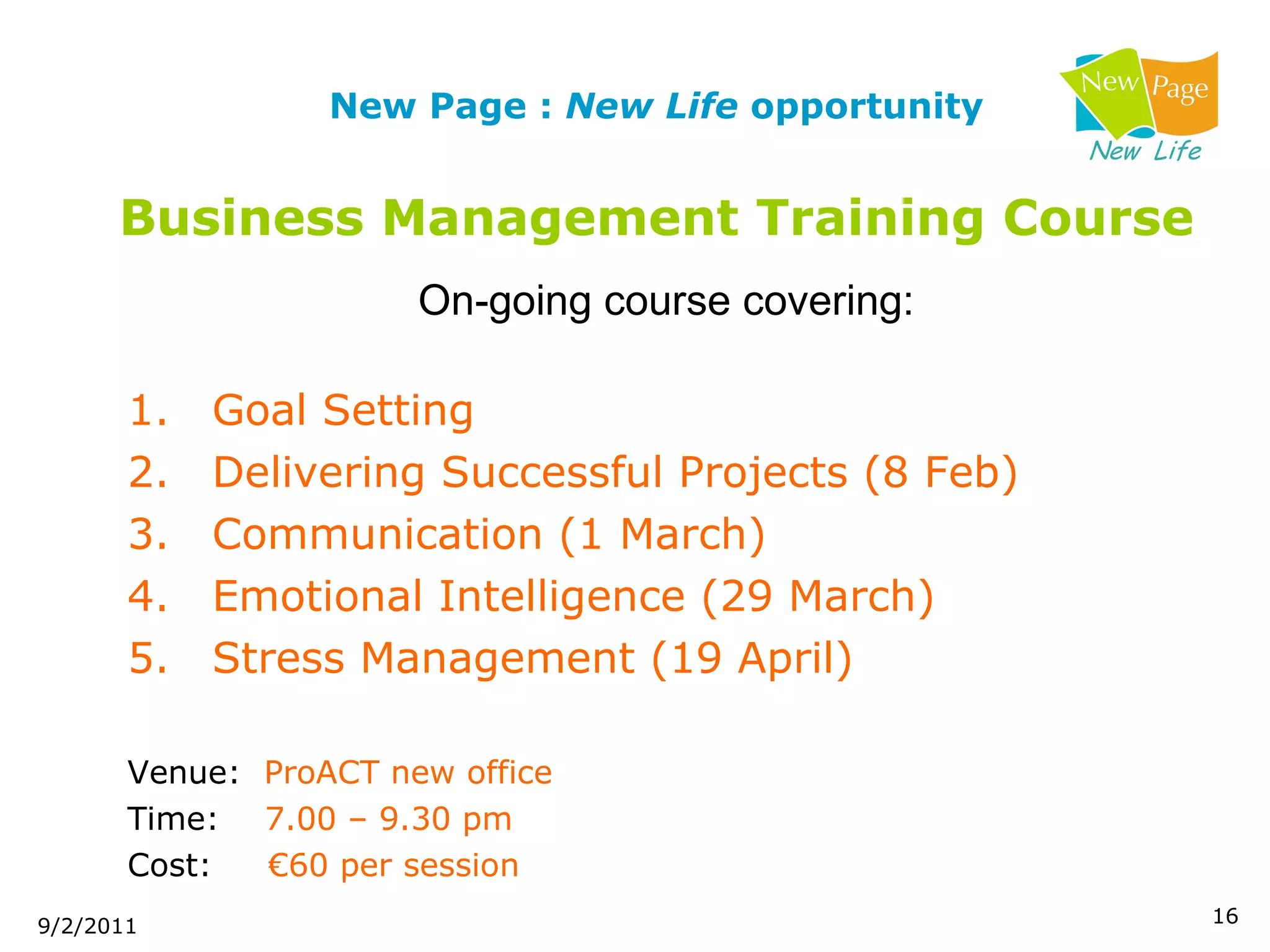 New Page : New Life opportunity

New Page
New Life

Business Management Training Course

On-going course covering:

1. Goal Setting
2. Delivering Successful Projects (8 Feb)
3. Communication (1 March)
4. Emotional Intelligence (29 March)
5. Stress Management (19 April)

Venue: ProACT new office
Time: 7.00 – 9.30 pm
Cost: €60 per session

9/2/2011

16